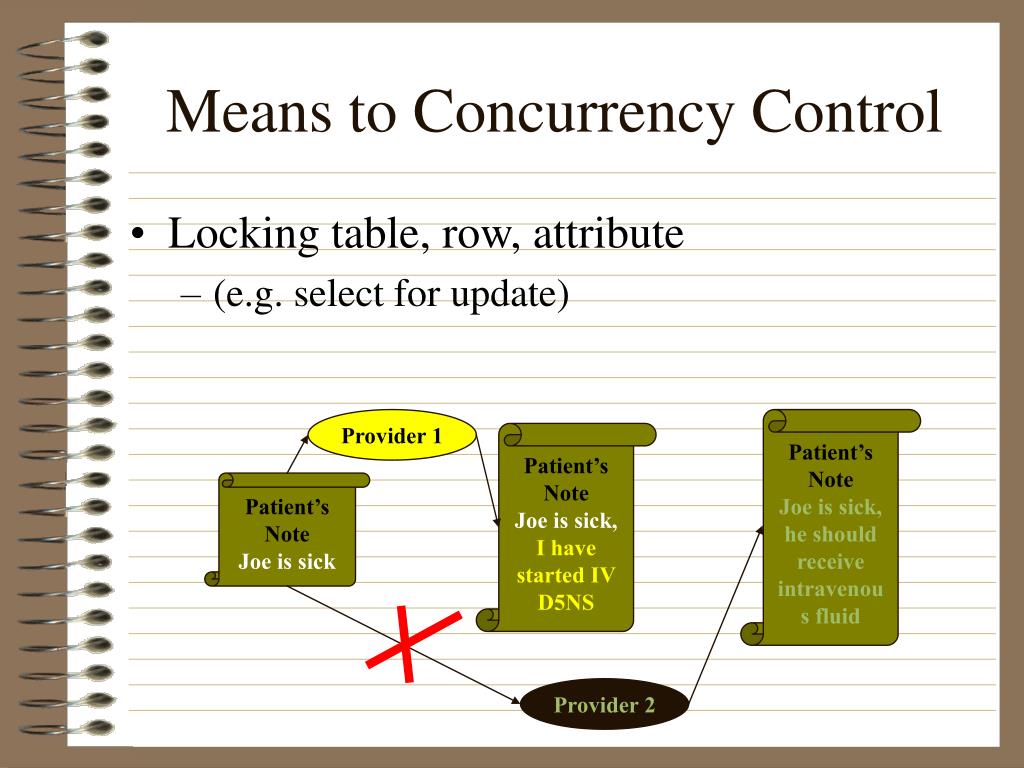 Means to Concurrency Control

• Locking table, row, attribute
– (e.g. select for update)

Provider 1

Patient's Note
Joe is sick

Patient's Note
Joe is sick,
I have started IV D5NS

Patient's Note
Joe is sick, he should receive intravenous fluid

Provider 2